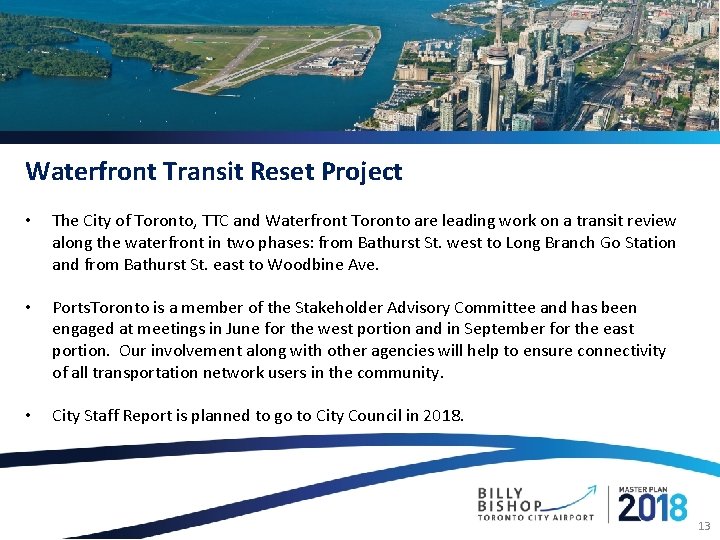 Waterfront Transit Reset Project

• The City of Toronto, TTC and Waterfront Toronto are leading work on a transit review along the waterfront in two phases: from Bathurst St. west to Long Branch Go Station and from Bathurst St. east to Woodbine Ave.

• PortsToronto is a member of the Stakeholder Advisory Committee and has been engaged at meetings in June for the west portion and in September for the east portion. Our involvement along with other agencies will help to ensure connectivity of all transportation network users in the community.

• City Staff Report is planned to go to City Council in 2018.

BILLY BISHOP TORONTO CITY AIRPORT

MASTER PLAN 2018

13